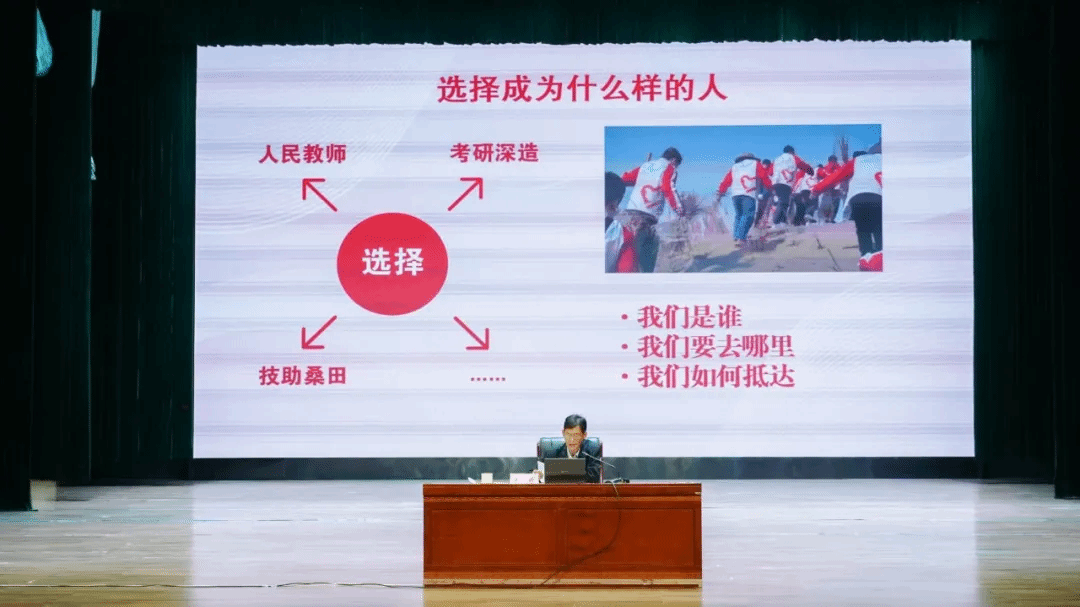 选择成为什么样的人

人民教师

考研深造

选择

技助桑田

……

· 我们是谁
· 我们要去哪里
· 我们如何抵达